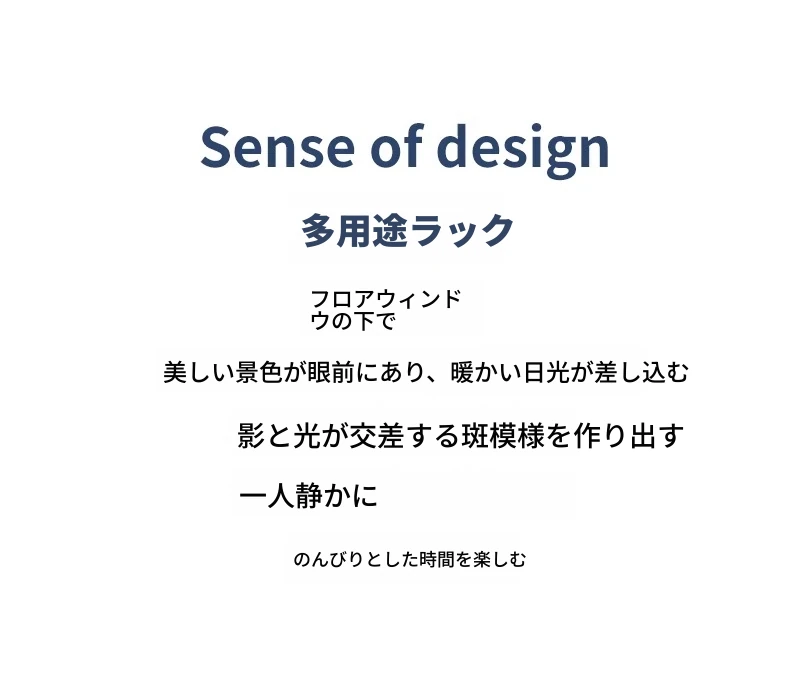 Sense of design

多用途ラック

フロアウィンドウの下で

美しい景色が眼前にあり、暖かい日光が差し込む

影と光が交差する斑模様を作り出す

一人静かに

のんびりとした時間を楽しむ